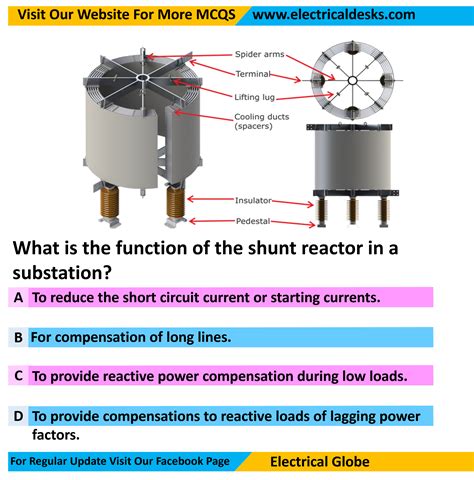 Visit Our Website For More MCQS www.electricaldesks.com

Spider arms
Terminal
Lifting lug
Cooling ducts (spacers)
Insulator
Pedestal

What is the function of the shunt reactor in a substation?

A To reduce the short circuit current or starting currents.

B For compensation of long lines.

C To provide reactive power compensation during low loads.

D To provide compensations to reactive loads of lagging power factors.

For Regular Update Visit Our Facebook Page Electrical Globe